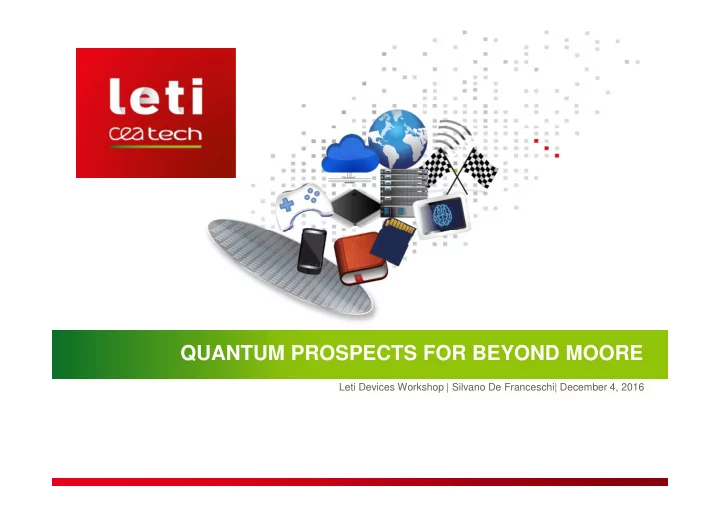 leti
cea tech

QUANTUM PROSPECTS FOR BEYOND MOORE

Leti Devices Workshop | Silvano De Franceschi| December 4, 2016